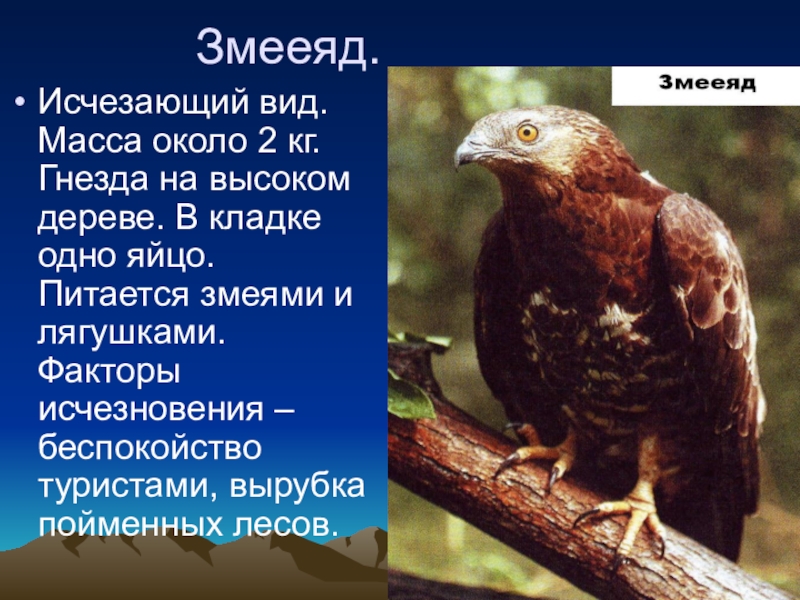 Змееяд.

• Исчезающий вид. Масса около 2 кг. Гнезда на высоком дереве. В кладке одно яйцо. Питается змеями и лягушками. Факторы исчезновения – беспокойство туристами, вырубка пойменных лесов.

Змееяд